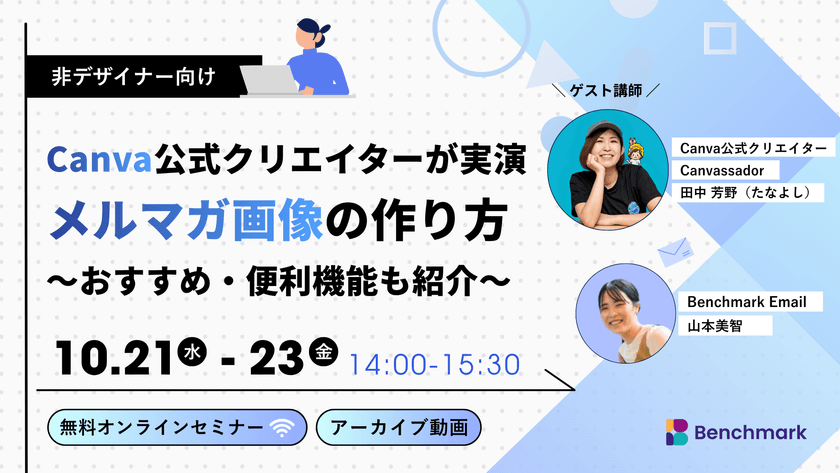 非デザイナー向け

Canva公式クリエイターが実演
メルマガ画像の作り方
〜おすすめ・便利機能も紹介〜

10.21 水 - 23 金 14:00-15:30

無料オンラインセミナー

アーカイブ動画

＼ ゲスト講師 ／

Canva公式クリエイター
Canvassador
田中 芳野（たなよし）

Benchmark Email
山本美智

Benchmark